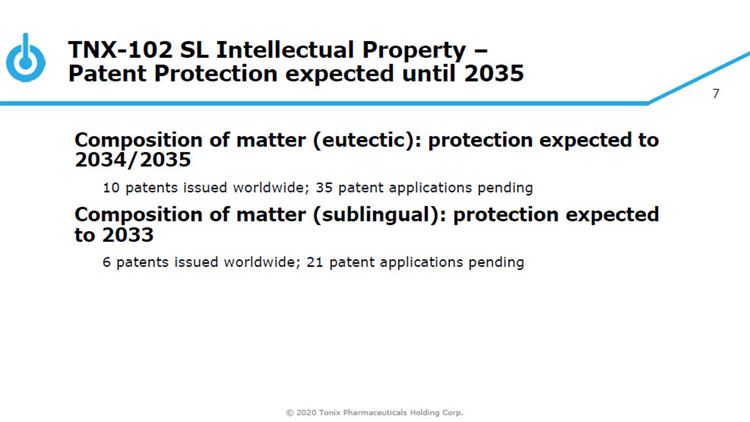 TNX-102 SL Intellectual Property – Patent Protection expected until 2035

7

Composition of matter (eutectic): protection expected to 2034/2035

10 patents issued worldwide; 35 patent applications pending

Composition of matter (sublingual): protection expected to 2033

6 patents issued worldwide; 21 patent applications pending

© 2020 Tonix Pharmaceuticals Holding Corp.